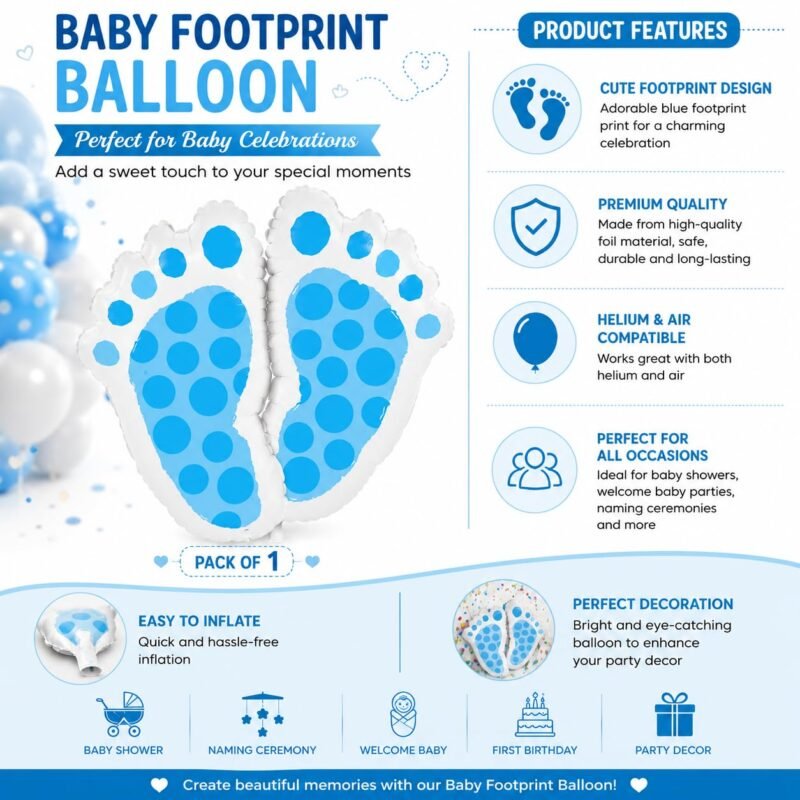 BABY FOOTPRINT BALLOON

Perfect for Baby Celebrations

Add a sweet touch to your special moments

PACK OF 1

PRODUCT FEATURES

CUTE FOOTPRINT DESIGN
Adorable blue footprint print for a charming celebration

PREMIUM QUALITY
Made from high-quality foil material, safe, durable and long-lasting

HELIUM & AIR COMPATIBLE
Works great with both helium and air

PERFECT FOR ALL OCCASIONS
Ideal for baby showers, welcome baby parties, naming ceremonies and more

EASY TO INFLATE
Quick and hassle-free inflation

PERFECT DECORATION
Bright and eye-catching balloon to enhance your party decor

BABY SHOWER

NAMING CEREMONY

WELCOME BABY

FIRST BIRTHDAY

PARTY DECOR

Create beautiful memories with our Baby Footprint Balloon!